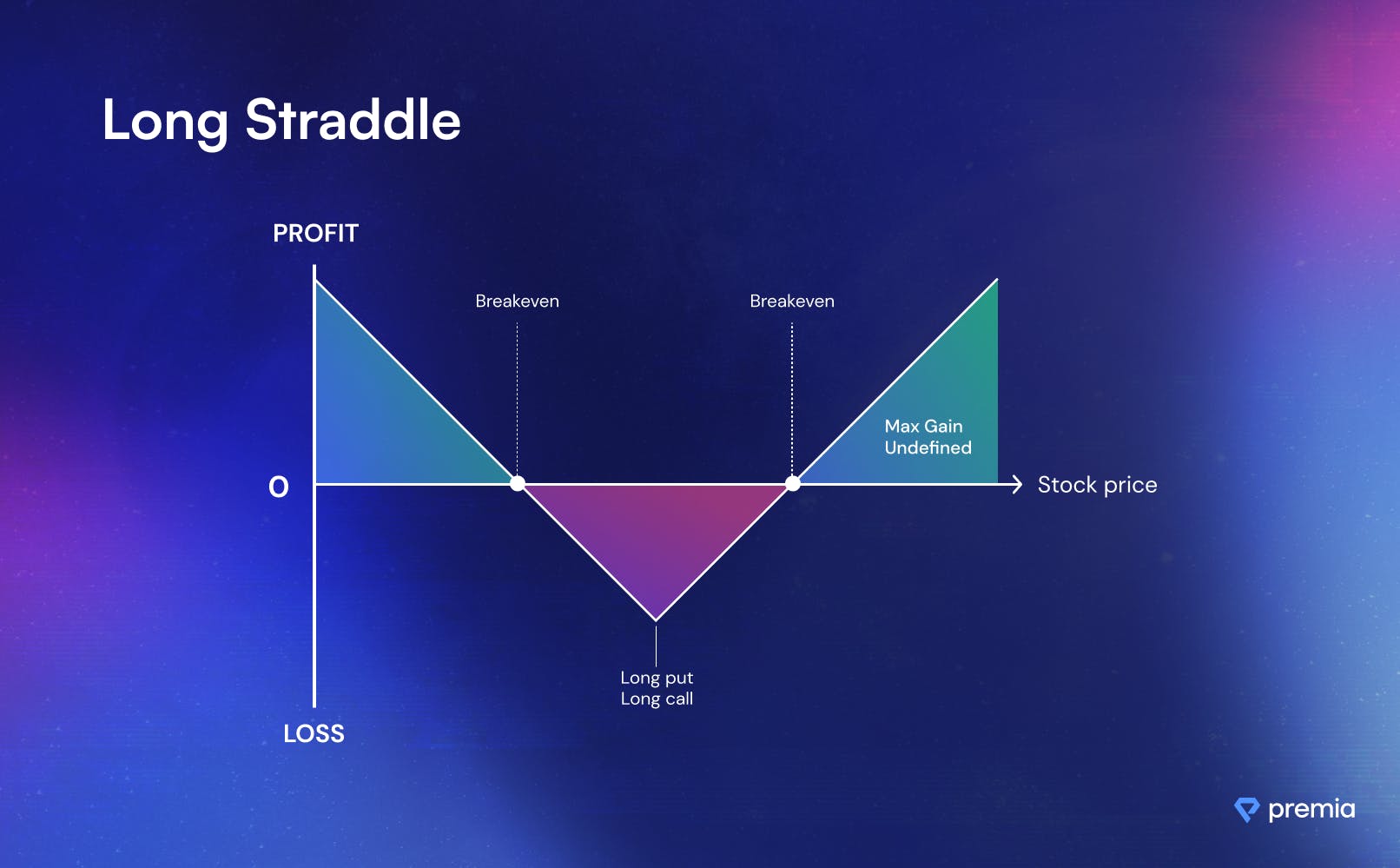 Long Straddle

PROFIT

Breakeven

Breakeven

Max Gain
Undefined

O

Stock price

Long put
Long call

LOSS

premia